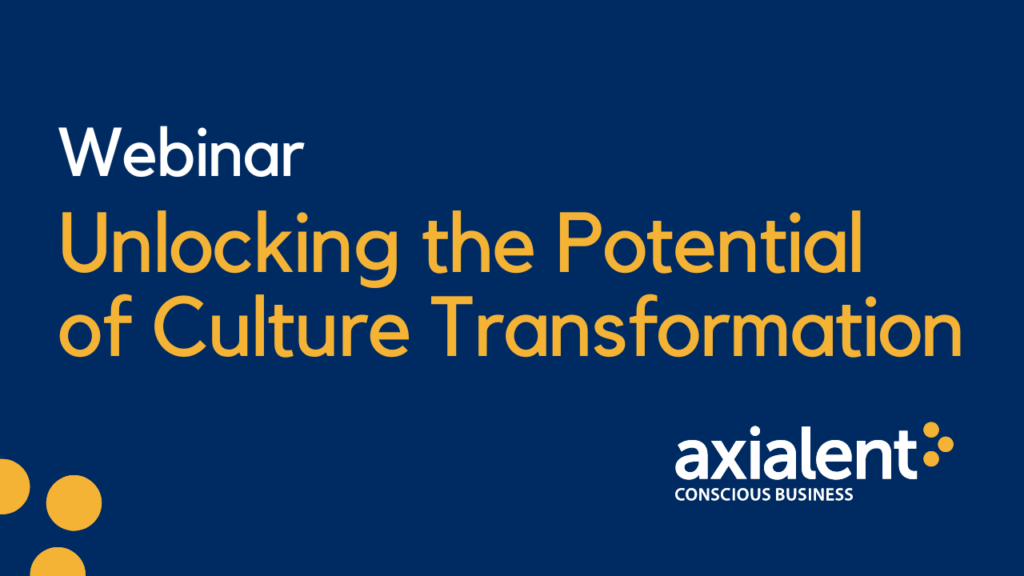 Webinar

Unlocking the Potential of Culture Transformation

axialent
CONSCIOUS BUSINESS